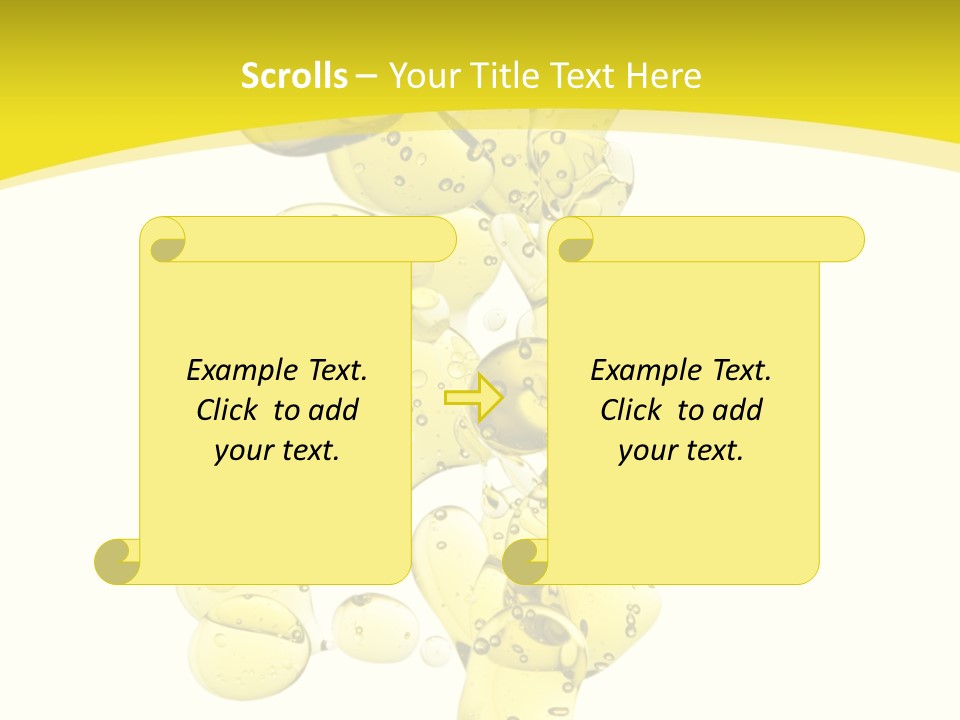 Scrolls – Your Title Text Here

Example Text. Click to add your text.

Example Text. Click to add your text.